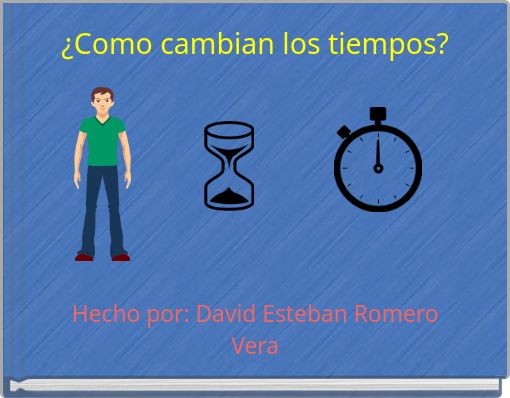 ¿Como cambian los tiempos?

Hecho por: David Esteban Romero Vera